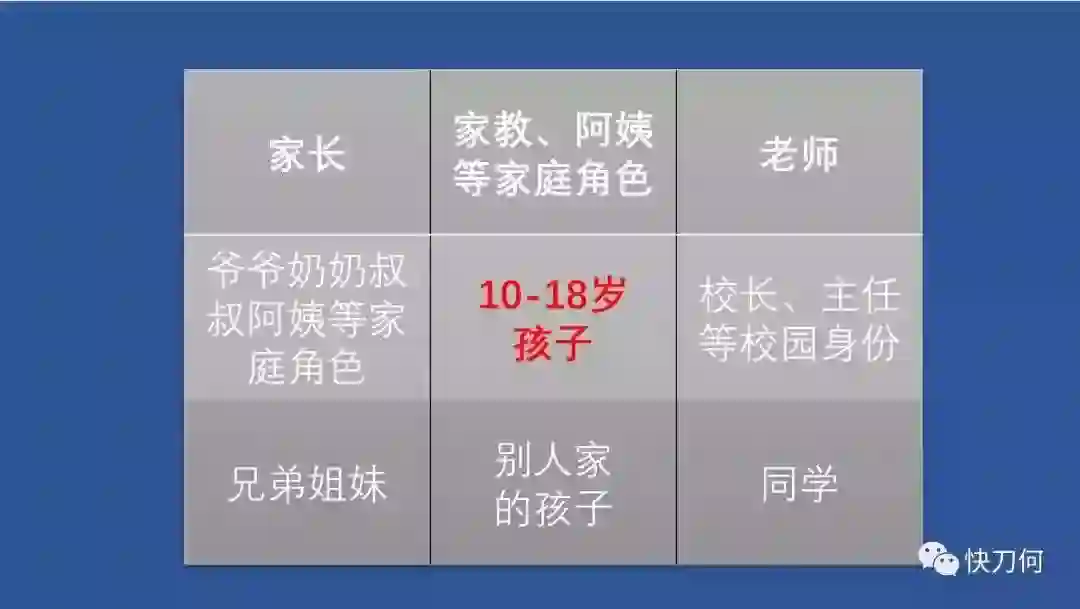 | 家长 | 家教、阿姨等家庭角色 | 老师 |
|---|---|---|
| 爷爷奶奶叔叔阿姨等家庭角色 | 10-18岁孩子 | 校长、主任等校园身份 |
| 兄弟姐妹 | 别人家的孩子 | 同学 |

快刀何